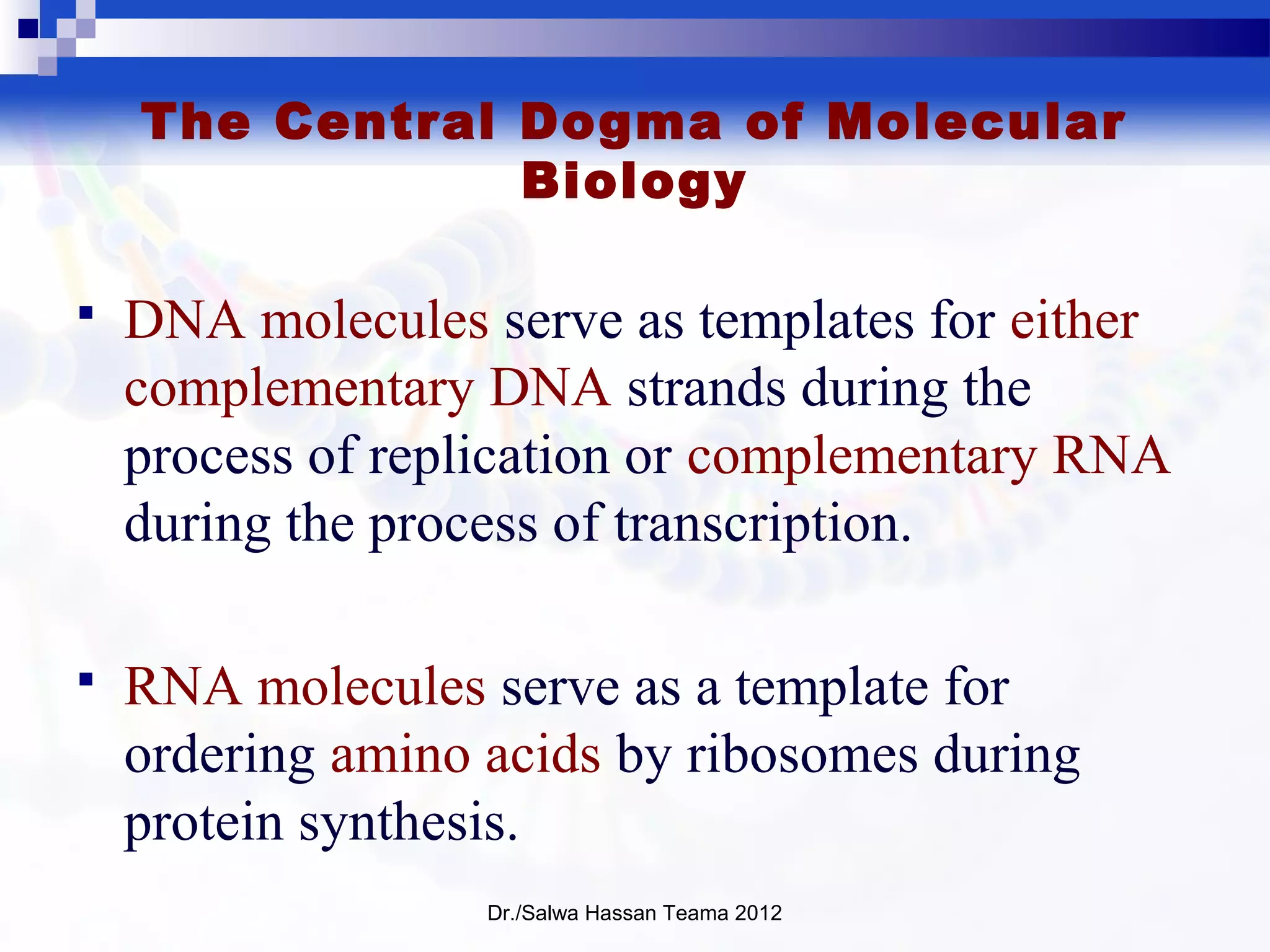 The Central Dogma of Molecular Biology

▪ DNA molecules serve as templates for either complementary DNA strands during the process of replication or complementary RNA during the process of transcription.

▪ RNA molecules serve as a template for ordering amino acids by ribosomes during protein synthesis.

Dr./Salwa Hassan Teama 2012